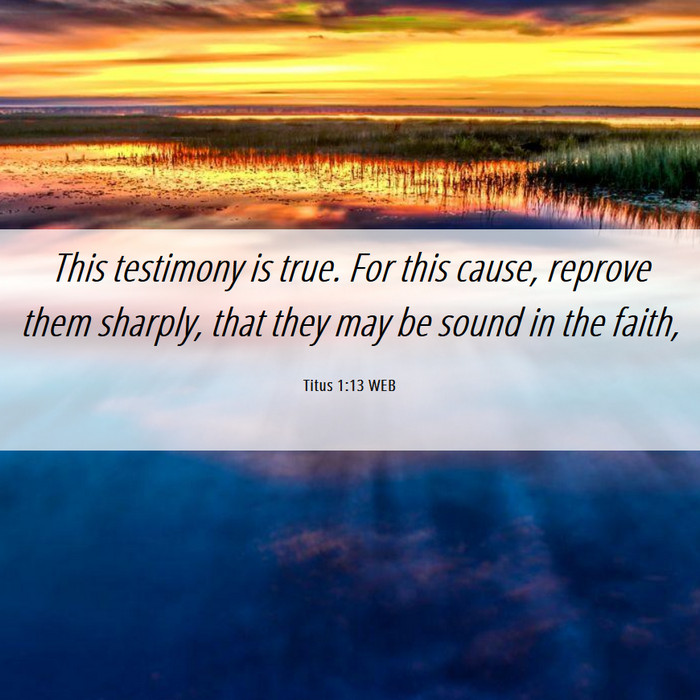 This testimony is true. For this cause, reprove them sharply, that they may be sound in the faith,

Titus 1:13 WEB